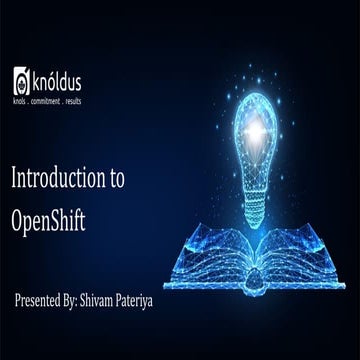 knóldus
knols . commitment . results

Introduction to OpenShift

Presented By: Shivam Pateriya